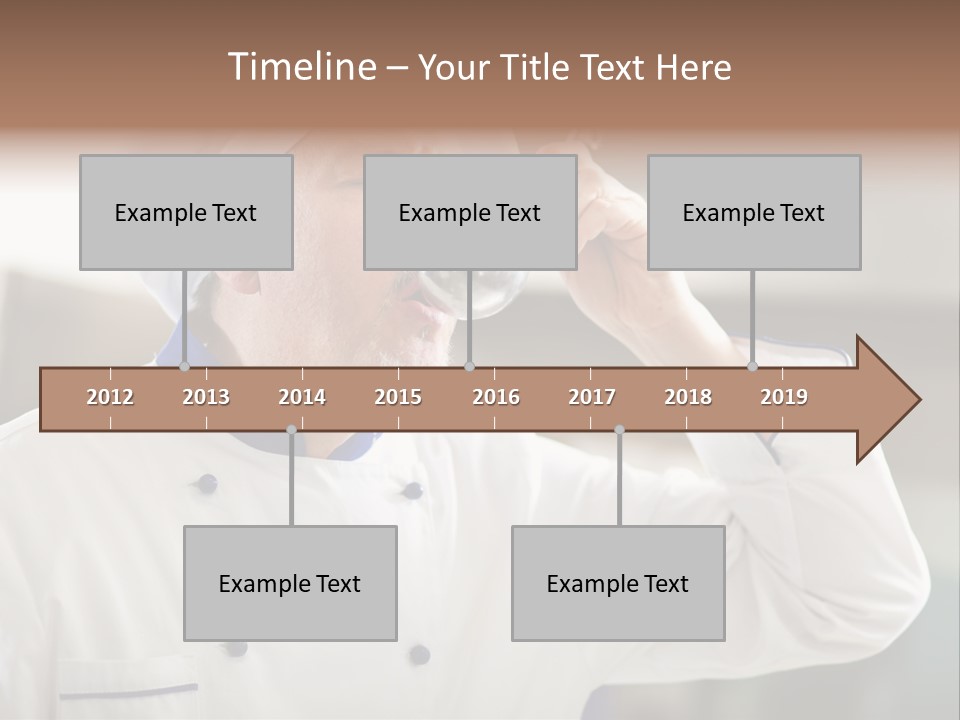 Timeline – Your Title Text Here

Example Text

Example Text

Example Text

2012 2013 2014 2015 2016 2017 2018 2019

Example Text

Example Text